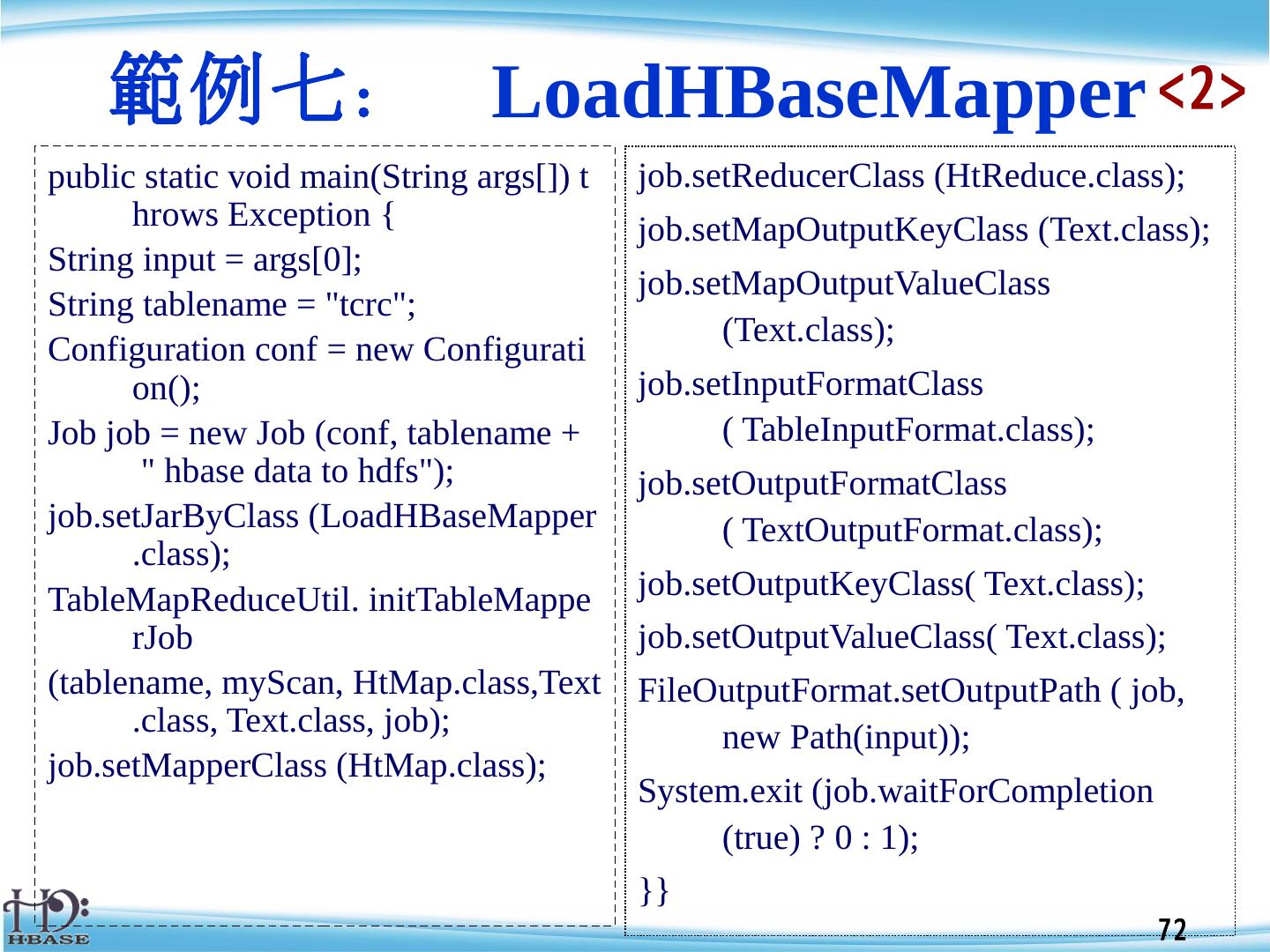 範例七： LoadHBaseMapper <2>

public static void main(String args[]) throws Exception {

String input = args[0];

String tablename = "tcrc";

Configuration conf = new Configuration();

Job job = new Job (conf, tablename + " hbase data to hdfs");

job.setJarByClass (LoadHBaseMapper.class);

TableMapReduceUtil. initTableMapperJob

(tablename, myScan, HtMap.class,Text.class, Text.class, job);

job.setMapperClass (HtMap.class);

job.setReducerClass (HtReduce.class);

job.setMapOutputKeyClass (Text.class);

job.setMapOutputValueClass (Text.class);

job.setInputFormatClass ( TableInputFormat.class);

job.setOutputFormatClass ( TextOutputFormat.class);

job.setOutputKeyClass( Text.class);

job.setOutputValueClass( Text.class);

FileOutputFormat.setOutputPath ( job, new Path(input));

System.exit (job.waitForCompletion (true) ? 0 : 1);

}}

HBASE

72